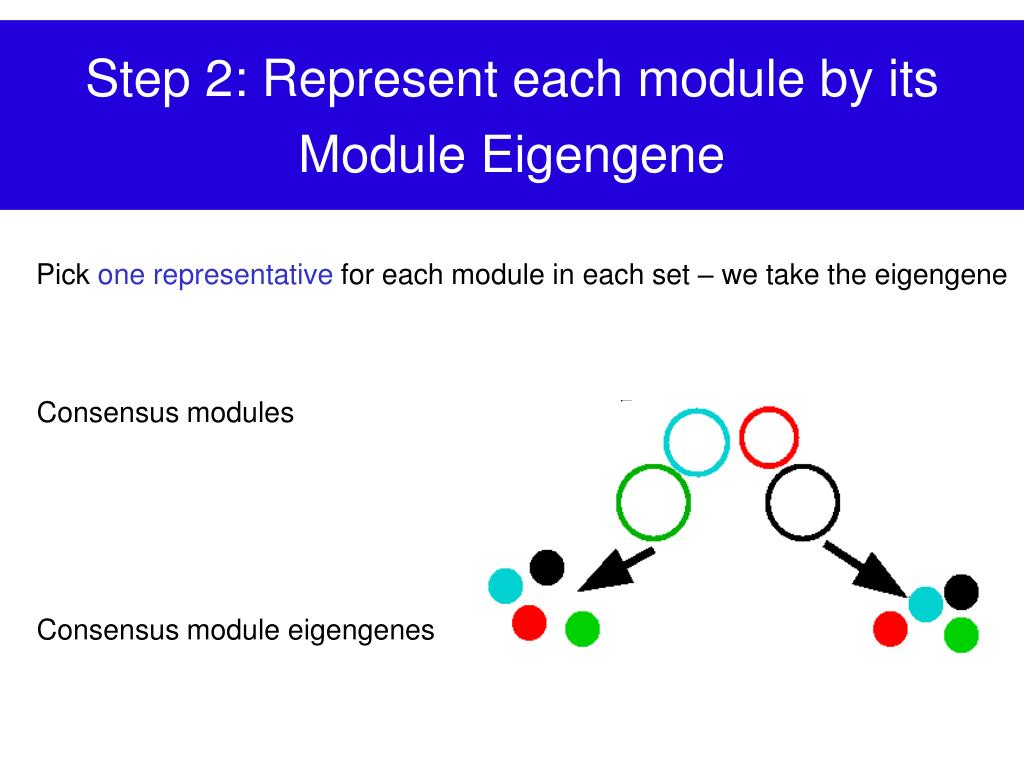 Step 2: Represent each module by its Module Eigengene

Pick one representative for each module in each set – we take the eigengene

Consensus modules

Consensus module eigengenes